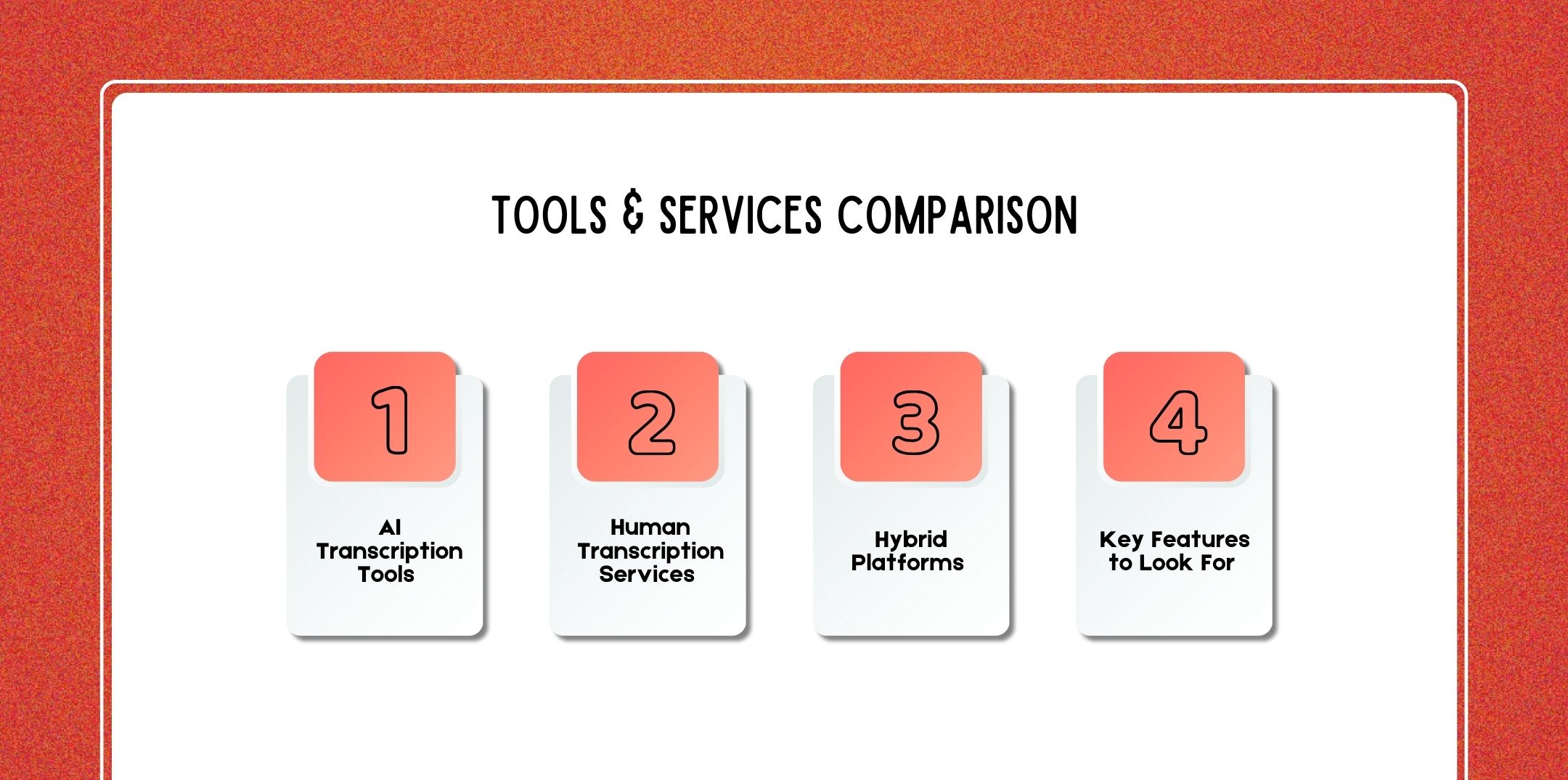 TOOLS & SERVICES COMPARISON

1

AI Transcription Tools

2

Human Transcription Services

3

Hybrid Platforms

4

Key Features to Look For